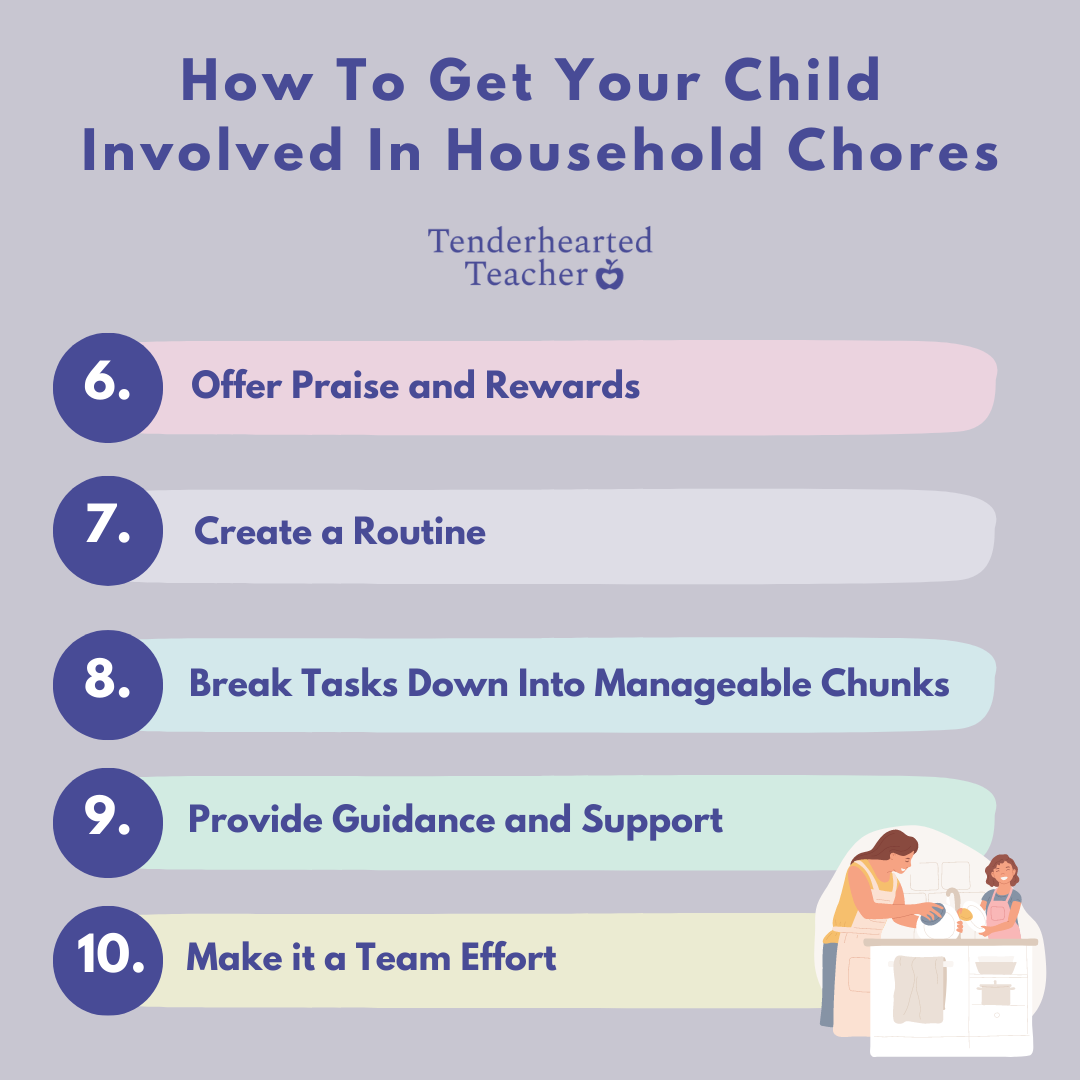 How To Get Your Child Involved In Household Chores

Tenderhearted Teacher

6. Offer Praise and Rewards

7. Create a Routine

8. Break Tasks Down Into Manageable Chunks

9. Provide Guidance and Support

10. Make it a Team Effort